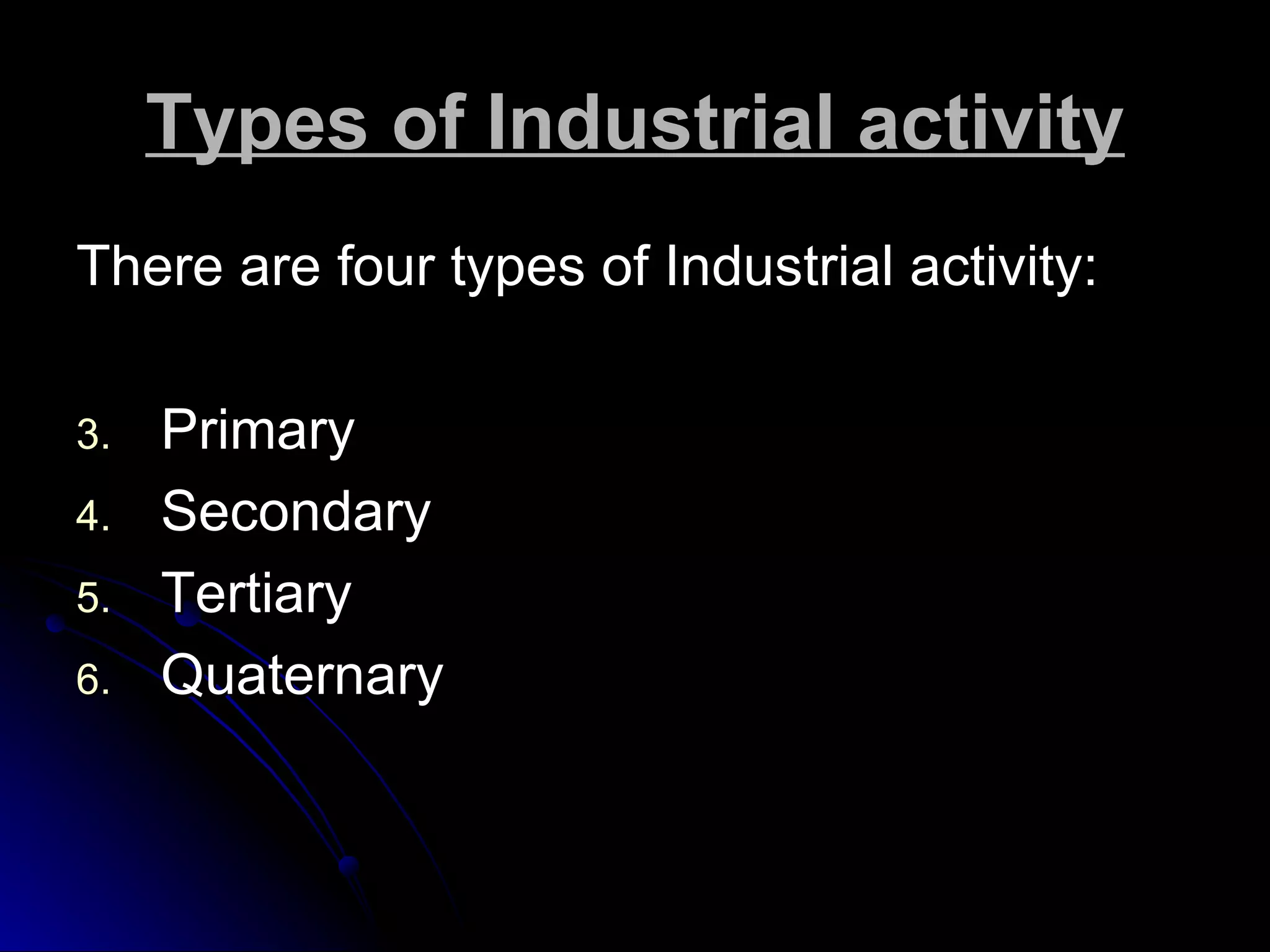 Types of Industrial activity

There are four types of Industrial activity:

3. Primary
4. Secondary
5. Tertiary
6. Quaternary